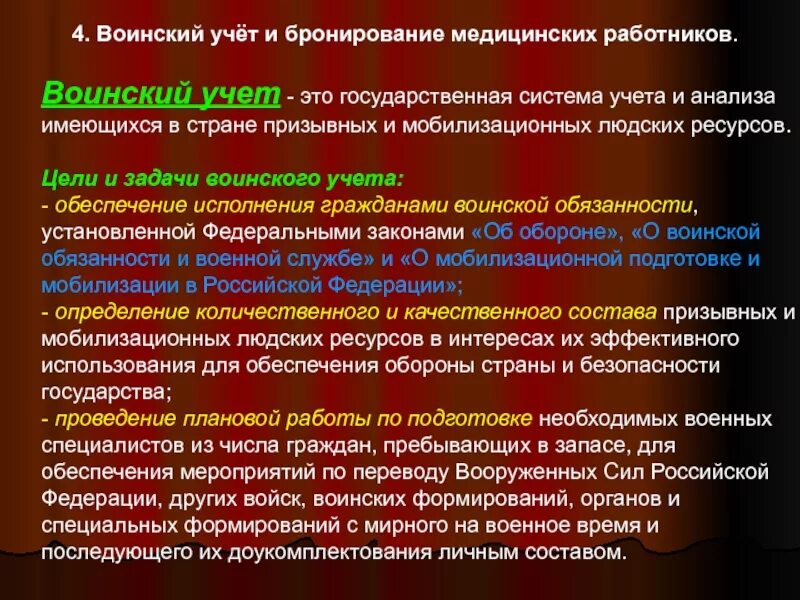 4. Воинский учёт и бронирование медицинских работников.

Воинский учет - это государственная система учета и анализа имеющихся в стране призывных и мобилизационных людских ресурсов.

Цели и задачи воинского учета:
- обеспечение исполнения гражданами воинской обязанности, установленной Федеральными законами «Об обороне», «О воинской обязанности и военной службе» и «О мобилизационной подготовке и мобилизации в Российской Федерации»;
- определение количественного и качественного состава призывных и мобилизационных людских ресурсов в интересах их эффективного использования для обеспечения обороны страны и безопасности государства;
- проведение плановой работы по подготовке необходимых военных специалистов из числа граждан, пребывающих в запасе, для обеспечения мероприятий по переводу Вооруженных Сил Российской Федерации, других войск, воинских формирований, органов и специальных формирований с мирного на военное время и последующего их доукомплектования личным составом.